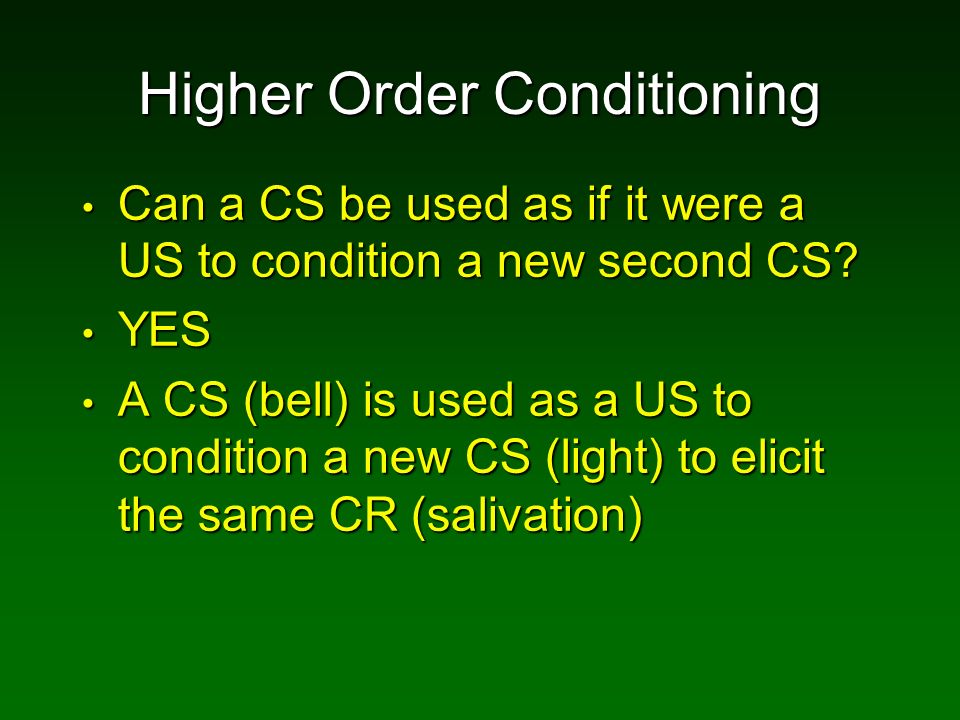 Higher Order Conditioning

• Can a CS be used as if it were a US to condition a new second CS?
• YES
• A CS (bell) is used as a US to condition a new CS (light) to elicit the same CR (salivation)